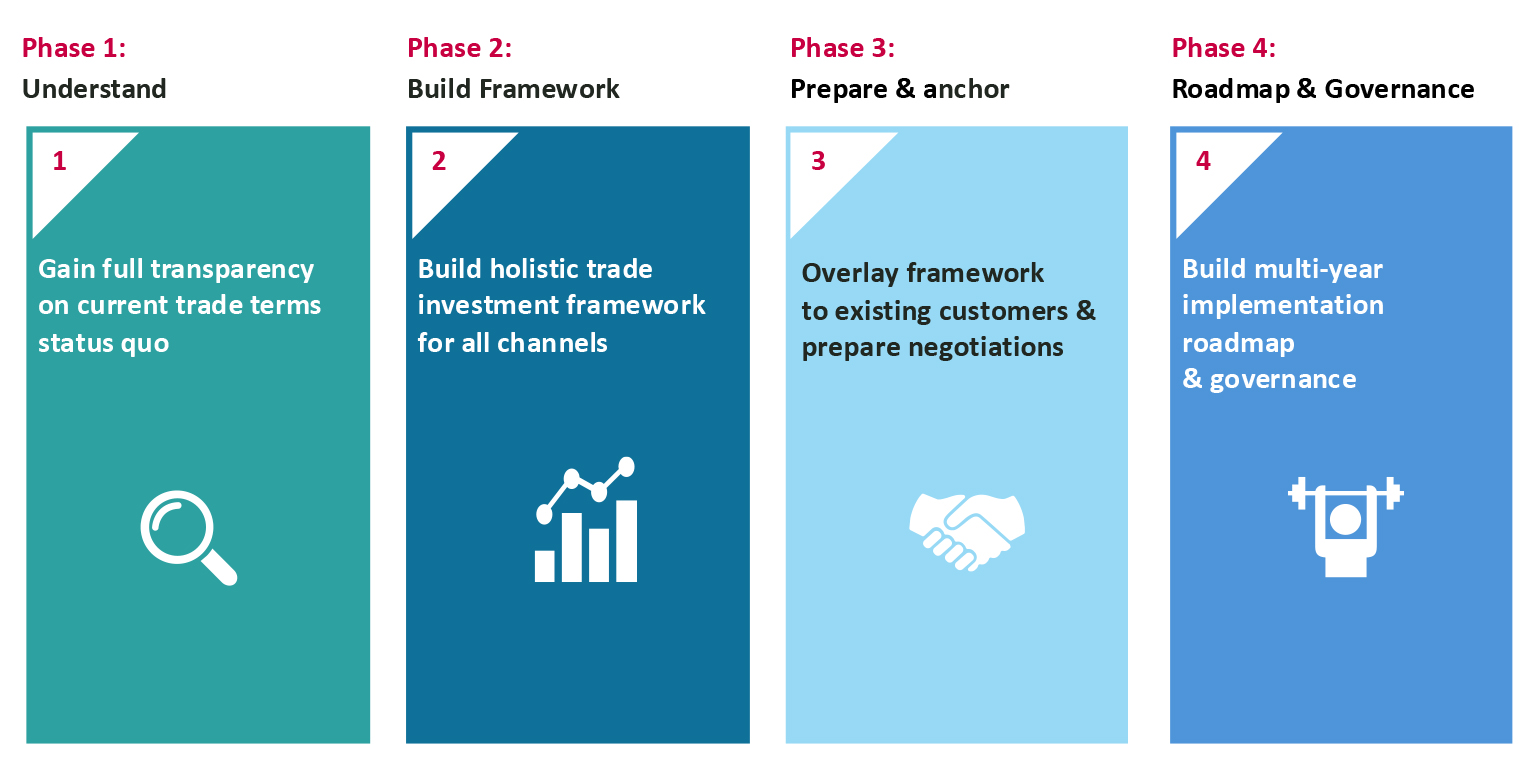 Phase 1:
Understand

1

Gain full transparency on current trade terms status quo

Phase 2:
Build Framework

2

Build holistic trade investment framework for all channels

Phase 3:
Prepare & anchor

3

Overlay framework to existing customers & prepare negotiations

Phase 4:
Roadmap & Governance

4

Build multi-year implementation roadmap & governance